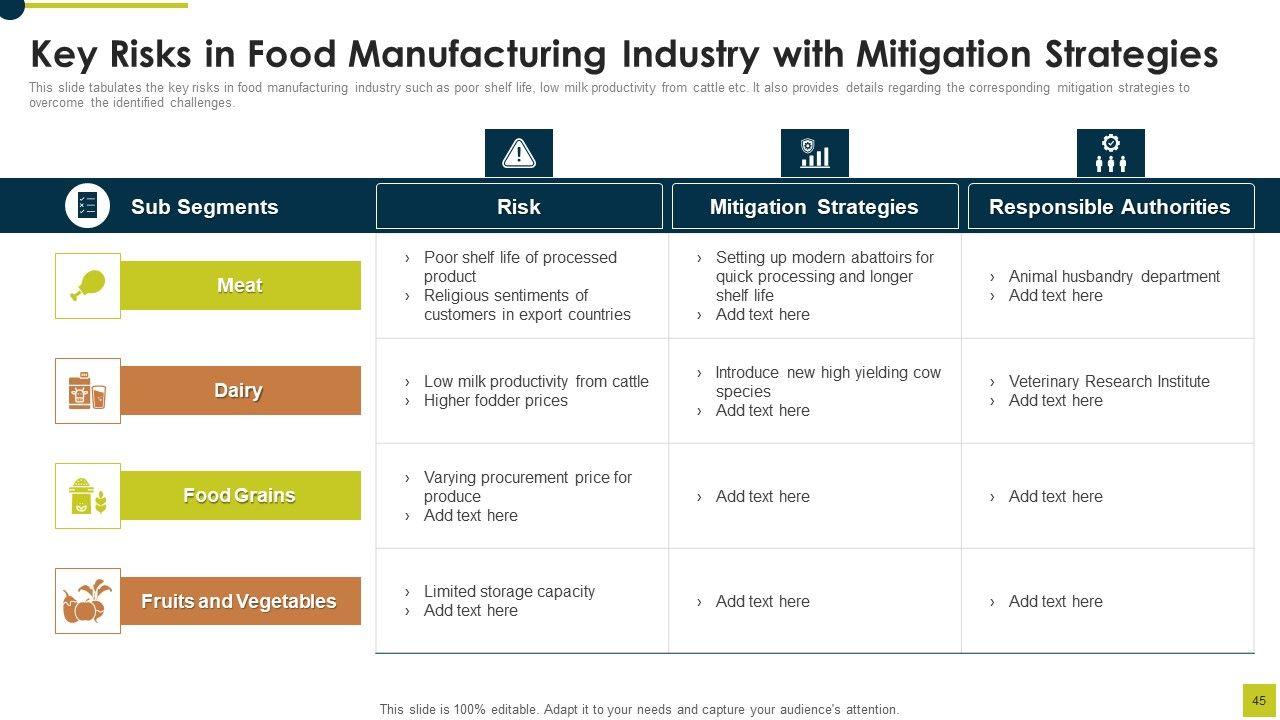 Key Risks in Food Manufacturing Industry with Mitigation Strategies

This slide tabulates the key risks in food manufacturing industry such as poor shelf life, low milk productivity from cattle etc. It also provides details regarding the corresponding mitigation strategies to overcome the identified challenges.

| Sub Segments | Risk | Mitigation Strategies | Responsible Authorities |
|---|---|---|---|
| Meat | › Poor shelf life of processed product › Religious sentiments of customers in export countries | › Setting up modern abattoirs for quick processing and longer shelf life › Add text here | › Animal husbandry department › Add text here |
| Dairy | › Low milk productivity from cattle › Higher fodder prices | › Introduce new high yielding cow species › Add text here | › Veterinary Research Institute › Add text here |
| Food Grains | › Varying procurement price for produce › Add text here | › Add text here | › Add text here |
| Fruits and Vegetables | › Limited storage capacity › Add text here | › Add text here | › Add text here |

This slide is 100% editable. Adapt it to your needs and capture your audience's attention.

45